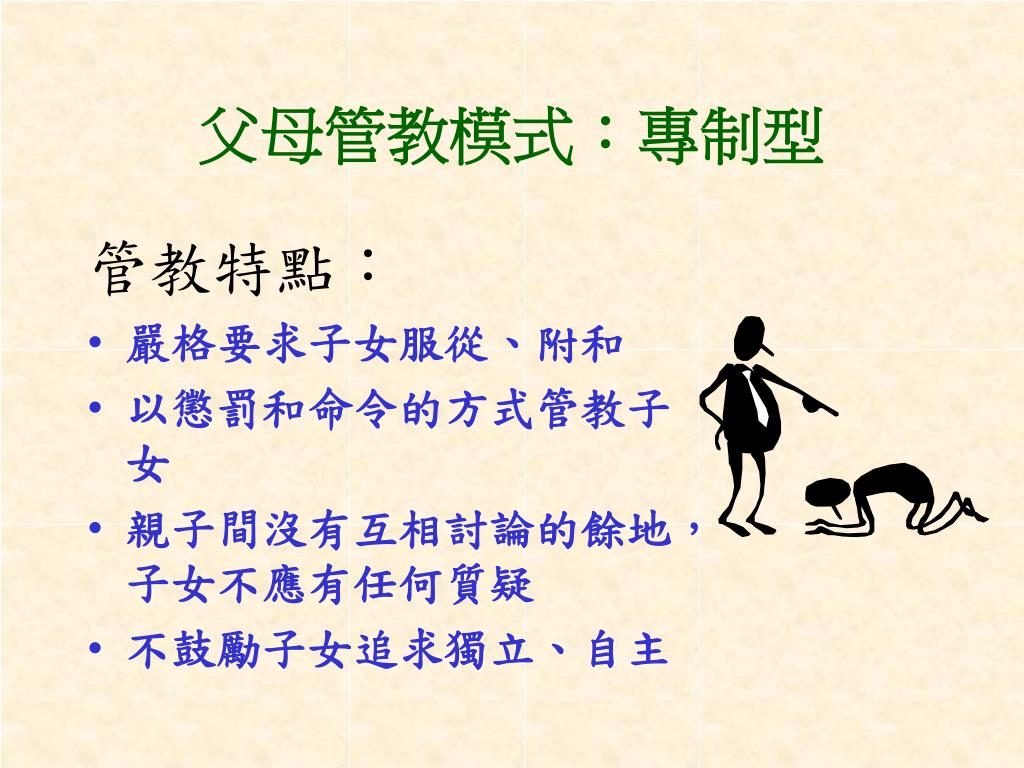 父母管教模式：專制型

管教特點：

• 嚴格要求子女服從、附和
• 以懲罰和命令的方式管教子女
• 親子間沒有互相討論的餘地，子女不應有任何質疑
• 不鼓勵子女追求獨立、自主